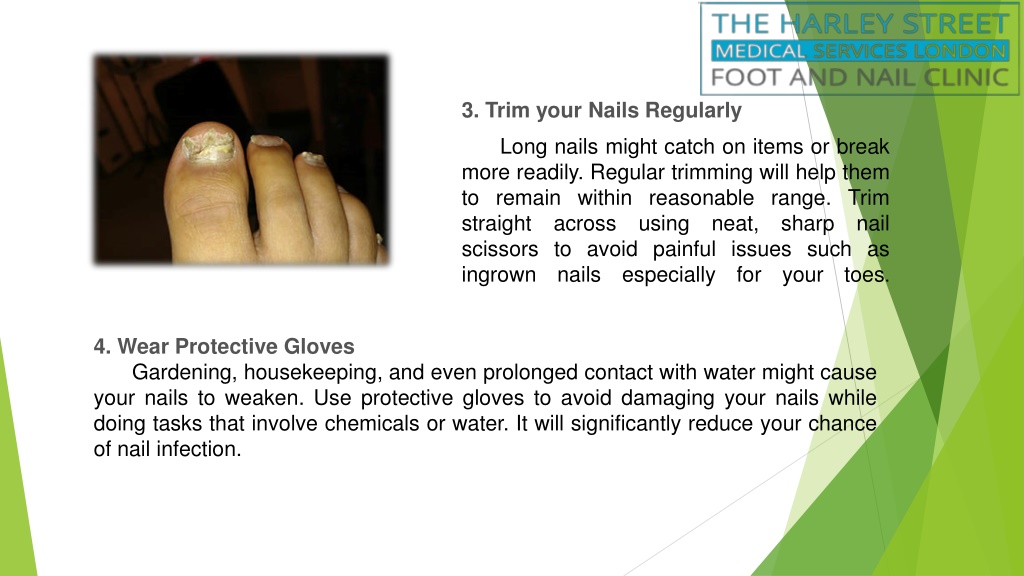 THE HARLEY STREET
MEDICAL SERVICES LONDON
FOOT AND NAIL CLINIC

3. Trim your Nails Regularly

Long nails might catch on items or break more readily. Regular trimming will help them to remain within reasonable range. Trim straight across using neat, sharp nail scissors to avoid painful issues such as ingrown nails especially for your toes.

4. Wear Protective Gloves

Gardening, housekeeping, and even prolonged contact with water might cause your nails to weaken. Use protective gloves to avoid damaging your nails while doing tasks that involve chemicals or water. It will significantly reduce your chance of nail infection.